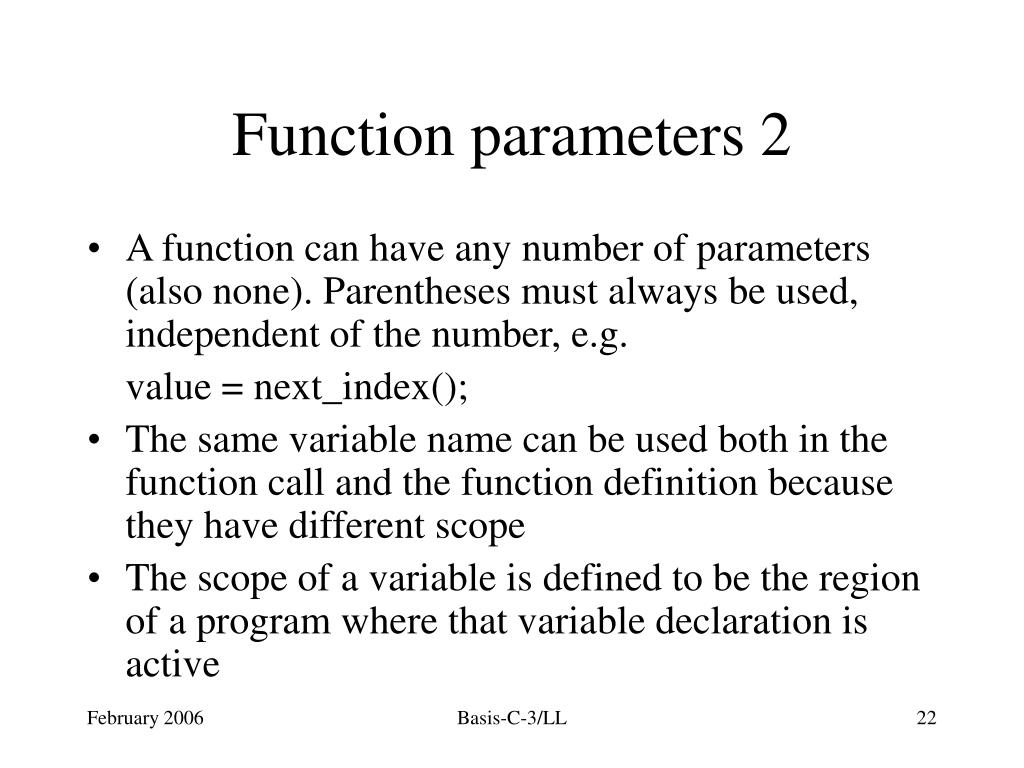 Function parameters 2

• A function can have any number of parameters (also none). Parentheses must always be used, independent of the number, e.g.

value = next_index();

• The same variable name can be used both in the function call and the function definition because they have different scope

• The scope of a variable is defined to be the region of a program where that variable declaration is active

February 2006

Basis-C-3/LL

22